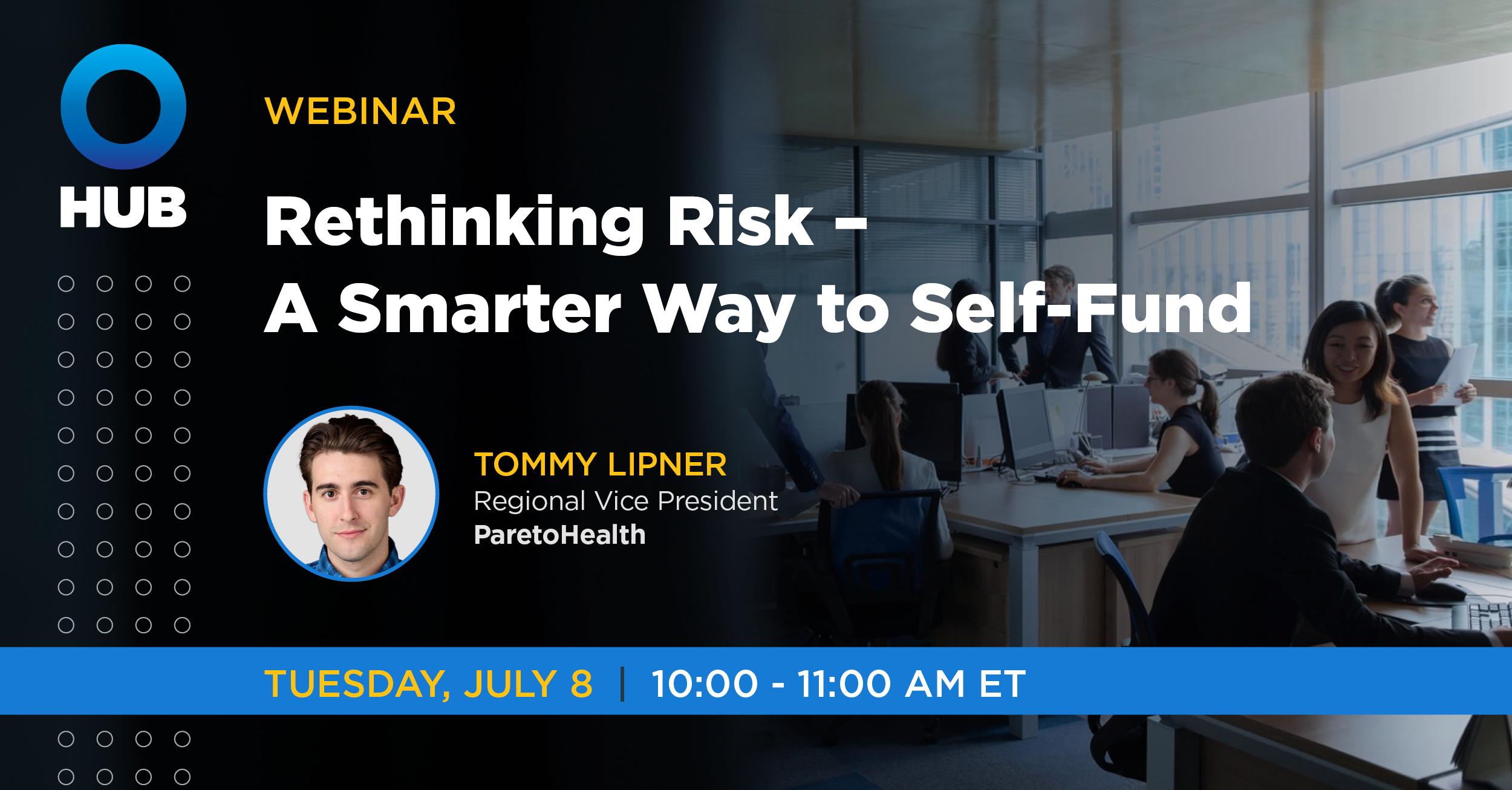 HUB

WEBINAR

Rethinking Risk – A Smarter Way to Self-Fund

TOMMY LIPNER
Regional Vice President
ParetoHealth

TUESDAY, JULY 8 | 10:00 - 11:00 AM ET